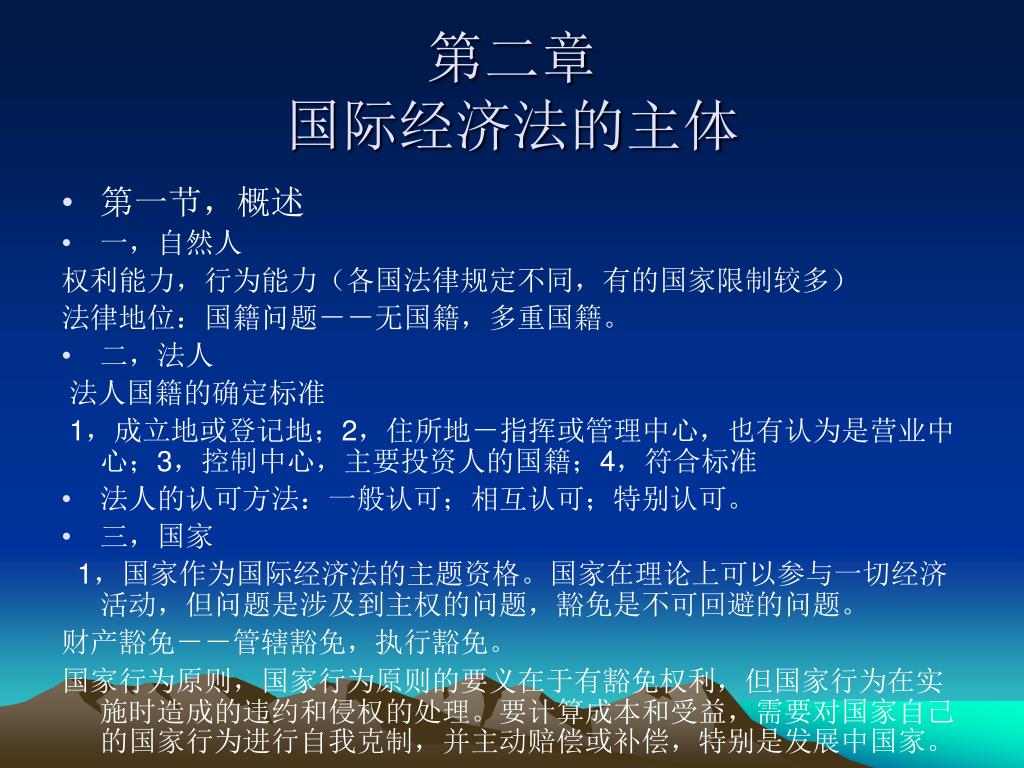 第二章
国际经济法的主体

• 第一节，概述
• 一，自然人
权利能力，行为能力（各国法律规定不同，有的国家限制较多）
法律地位：国籍问题－－无国籍，多重国籍。
• 二，法人
法人国籍的确定标准
1，成立地或登记地；2，住所地－指挥或管理中心，也有认为是营业中心；3，控制中心，主要投资人的国籍；4，符合标准
• 法人的认可方法：一般认可；相互认可；特别认可。
• 三，国家
1，国家作为国际经济法的主题资格。国家在理论上可以参与一切经济活动，但问题是涉及到主权的问题，豁免是不可回避的问题。
财产豁免－－管辖豁免，执行豁免。
国家行为原则，国家行为原则的要义在于有豁免权利，但国家行为在实施时造成的违约和侵权的处理。要计算成本和受益，需要对国家自己的国家行为进行自我克制，并主动赔偿或补偿，特别是发展中国家。